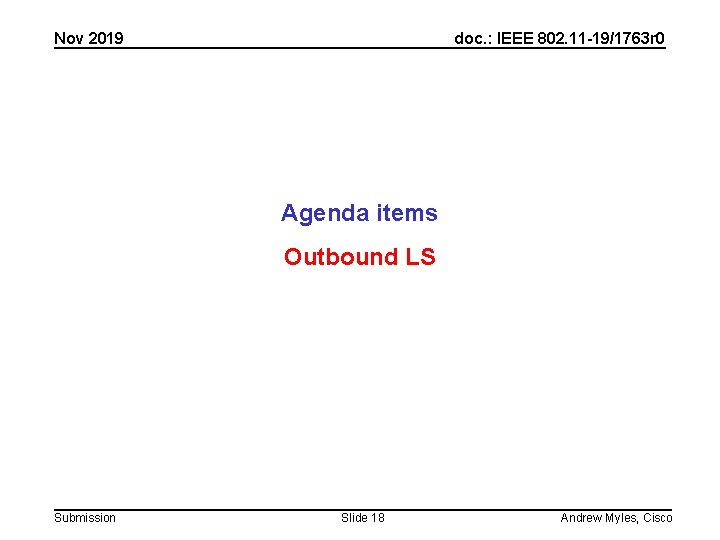 Nov 2019

doc.: IEEE 802.11-19/1763r0

Agenda items

Outbound LS

Submission

Slide 18

Andrew Myles, Cisco